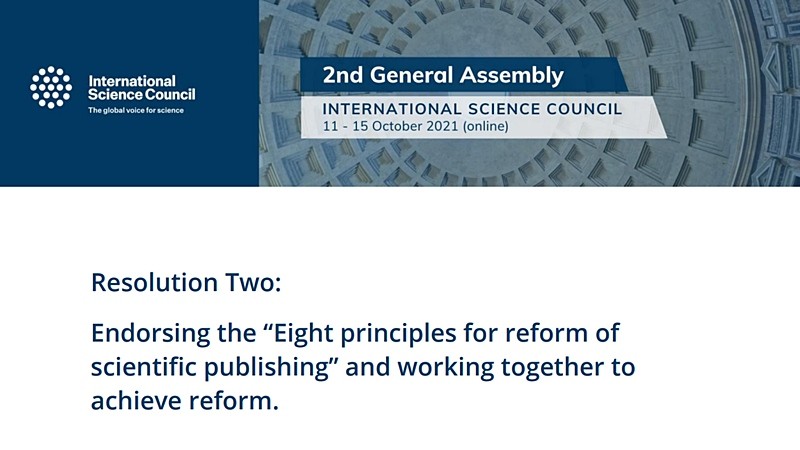 International Science Council
The global voice for science

2nd General Assembly
INTERNATIONAL SCIENCE COUNCIL
11 - 15 October 2021 (online)

Resolution Two:

Endorsing the “Eight principles for reform of scientific publishing” and working together to achieve reform.